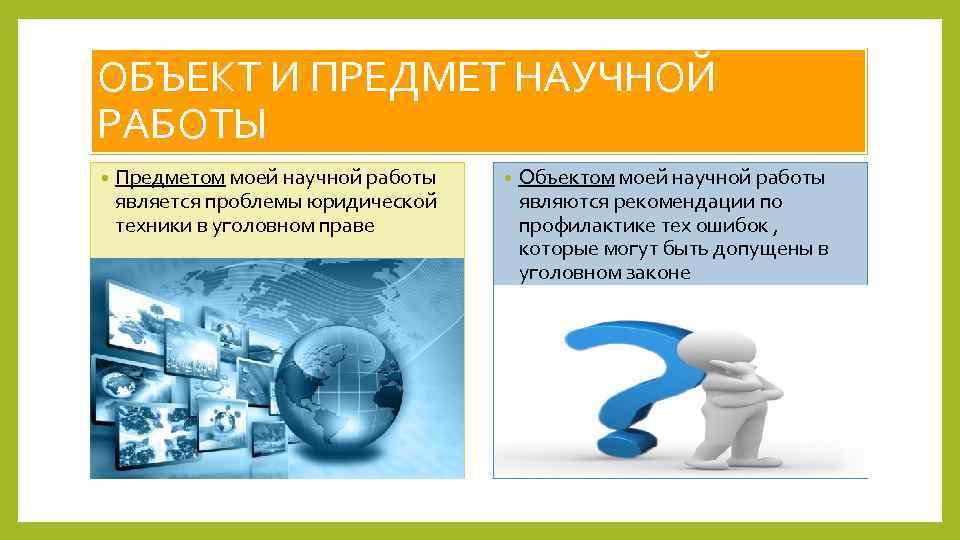 ОБЪЕКТ И ПРЕДМЕТ НАУЧНОЙ РАБОТЫ

• Предметом моей научной работы является проблемы юридической техники в уголовном праве

• Объектом моей научной работы являются рекомендации по профилактике тех ошибок , которые могут быть допущены в уголовном законе